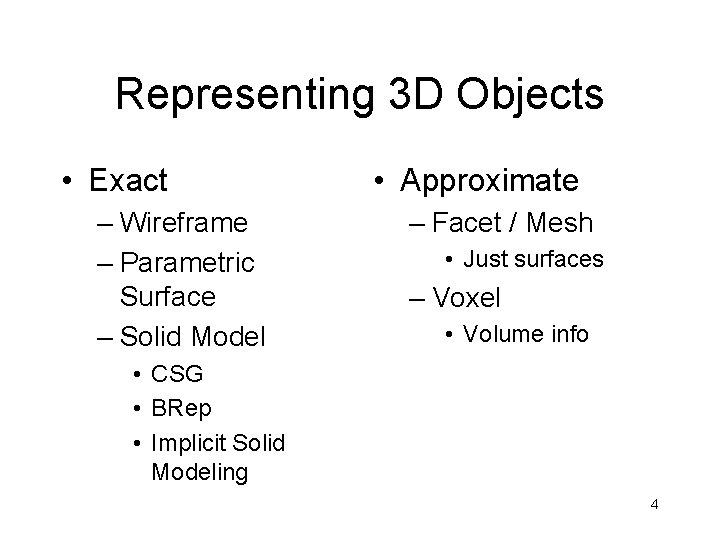 Representing 3D Objects

• Exact
– Wireframe
– Parametric Surface
– Solid Model
• CSG
• BRep
• Implicit Solid Modeling

• Approximate
– Facet / Mesh
• Just surfaces
– Voxel
• Volume info

4